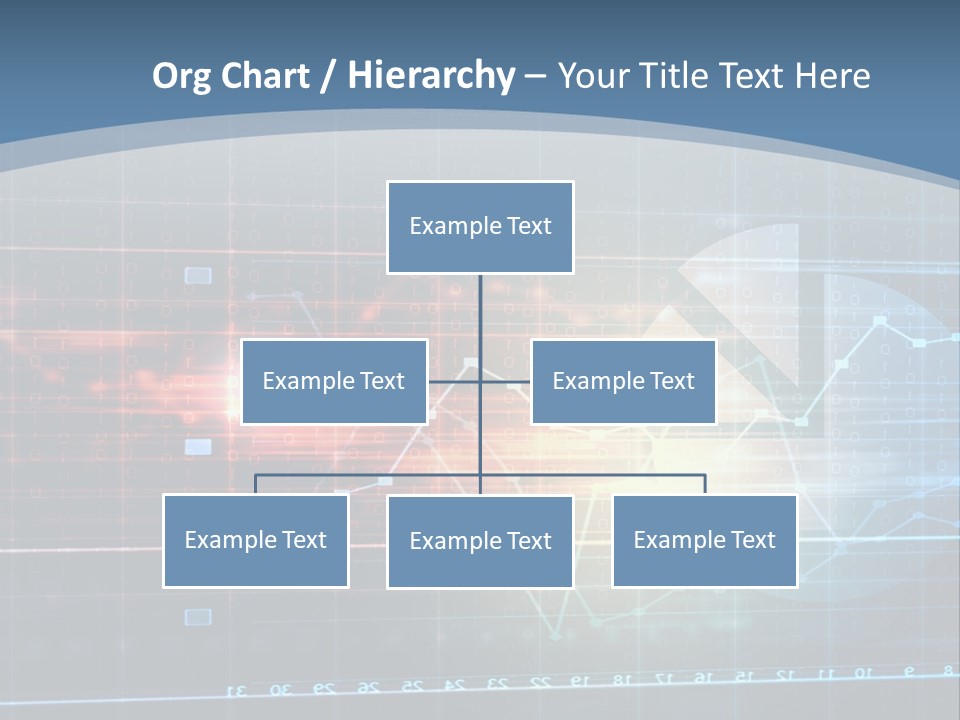 Org Chart / Hierarchy – Your Title Text Here

Example Text

Example Text

Example Text

Example Text

Example Text

Example Text